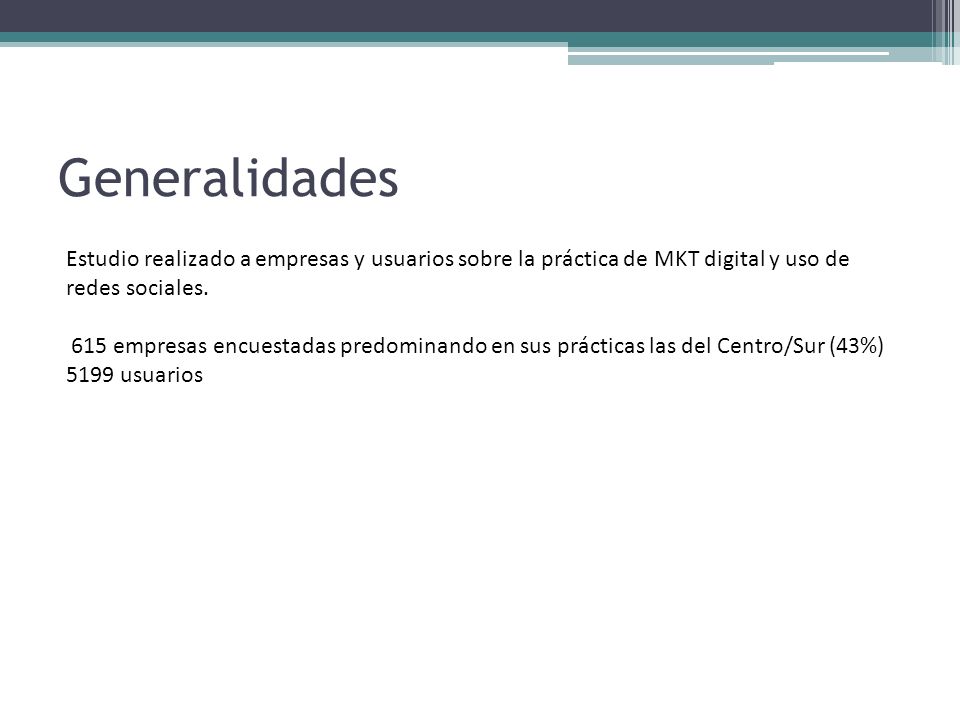 Generalidades

Estudio realizado a empresas y usuarios sobre la práctica de MKT digital y uso de redes sociales.

615 empresas encuestadas predominando en sus prácticas las del Centro/Sur (43%)
5199 usuarios